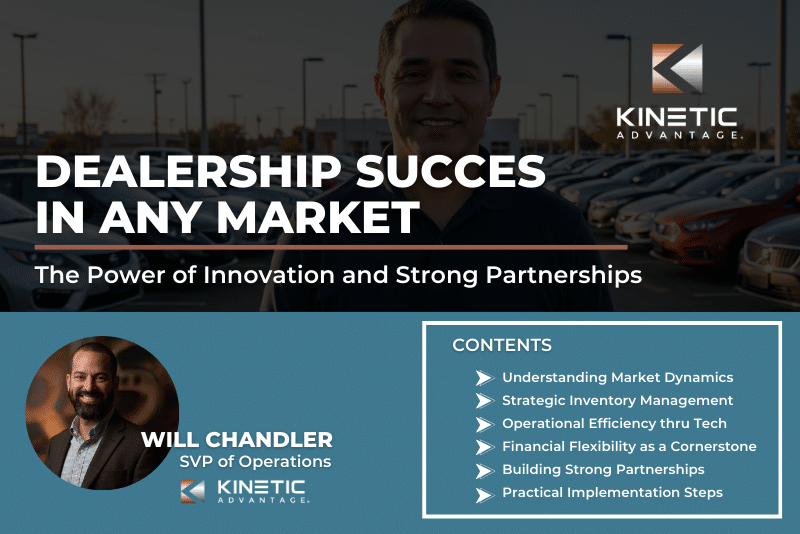 KINETIC ADVANTAGE.

DEALERSHIP SUCCES IN ANY MARKET

The Power of Innovation and Strong Partnerships

WILL CHANDLER
SVP of Operations
KINETIC ADVANTAGE.

CONTENTS
Understanding Market Dynamics
Strategic Inventory Management
Operational Efficiency thru Tech
Financial Flexibility as a Cornerstone
Building Strong Partnerships
Practical Implementation Steps